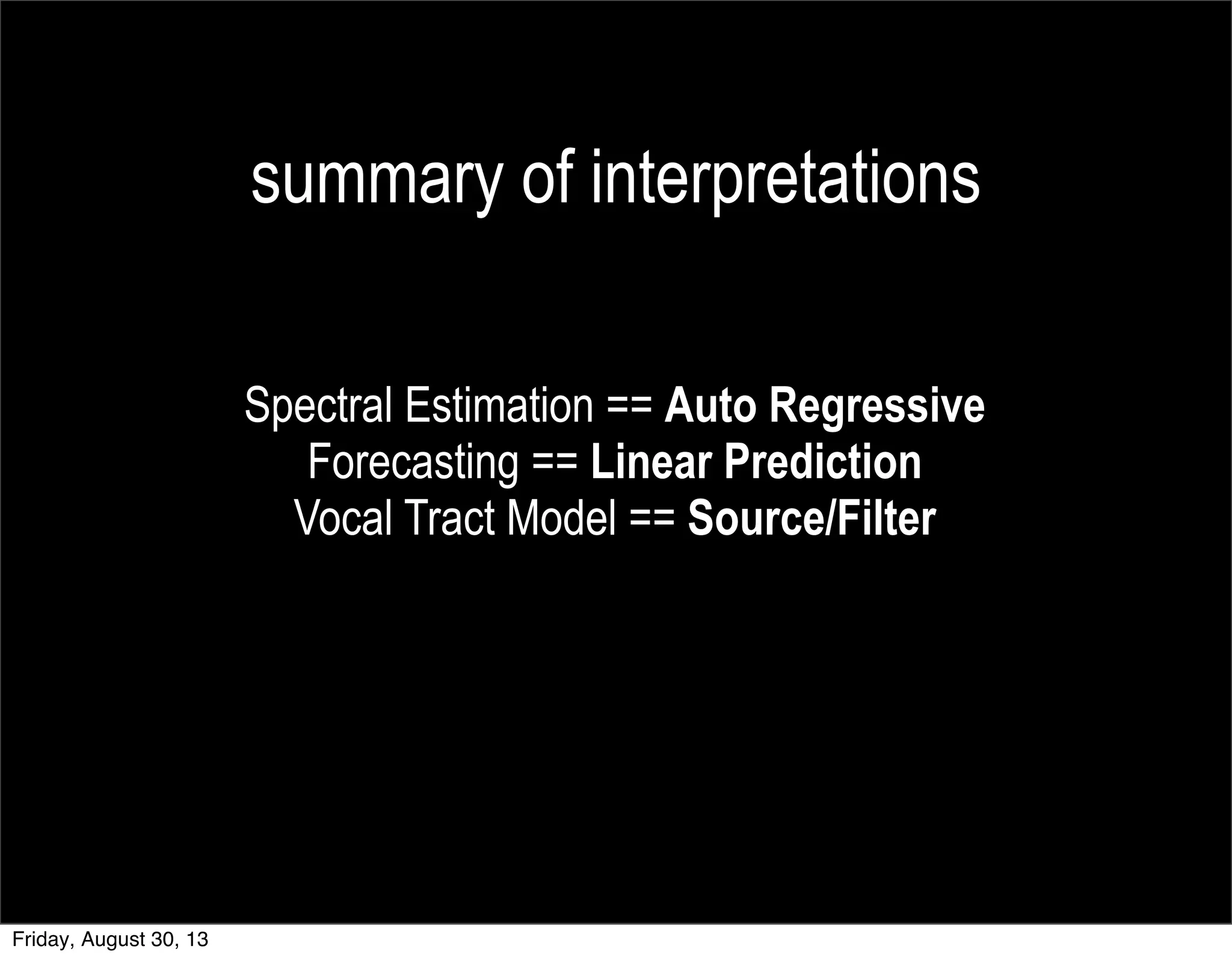 summary of interpretations

Spectral Estimation == Auto Regressive
Forecasting == Linear Prediction
Vocal Tract Model == Source/Filter

Friday, August 30, 13